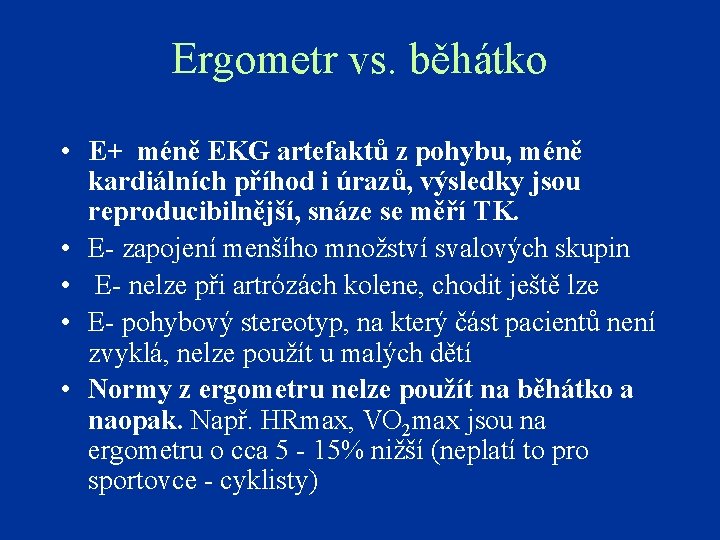 Ergometr vs. běhátko

• E+ méně EKG artefaktů z pohybu, méně kardiálních příhod i úrazů, výsledky jsou reproducibilnější, snáze se měří TK.
• E- zapojení menšího množství svalových skupin
• E- nelze při artrózách kolene, chodit ještě lze
• E- pohybový stereotyp, na který část pacientů není zvyklá, nelze použít u malých dětí
• Normy z ergometru nelze použít na běhátko a naopak. Např. HRmax, $VO_2$max jsou na ergometru o cca 5 - 15% nižší (neplatí to pro sportovce - cyklisty)